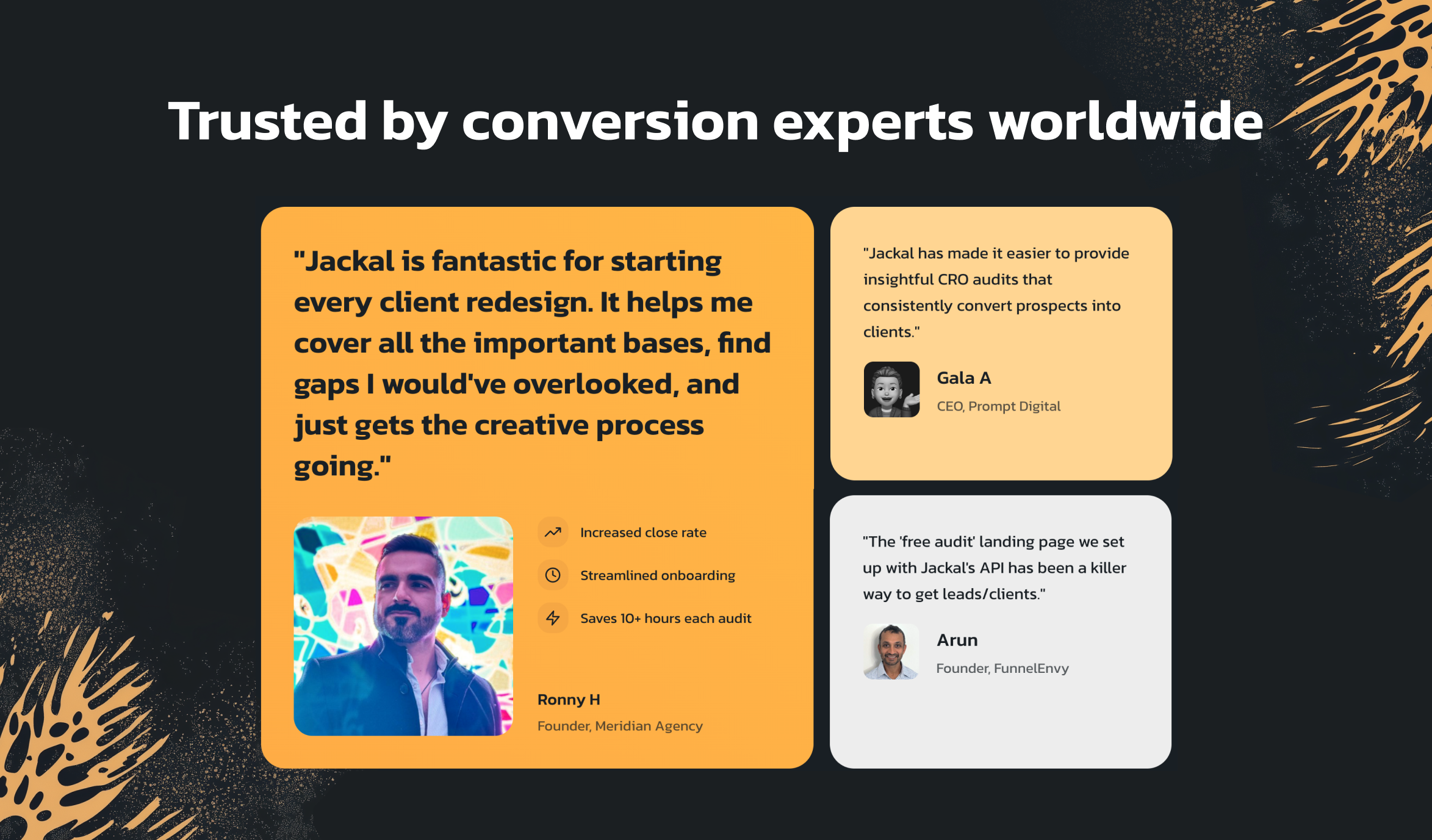 Trusted by conversion experts worldwide

"Jackal is fantastic for starting every client redesign. It helps me cover all the important bases, find gaps I would've overlooked, and just gets the creative process going."

Increased close rate

Streamlined onboarding

Saves 10+ hours each audit

Ronny H

Founder, Meridian Agency

"Jackal has made it easier to provide insightful CRO audits that consistently convert prospects into clients."

Gala A

CEO, Prompt Digital

"The 'free audit' landing page we set up with Jackal's API has been a killer way to get leads/clients."

Arun

Founder, FunnelEnvy